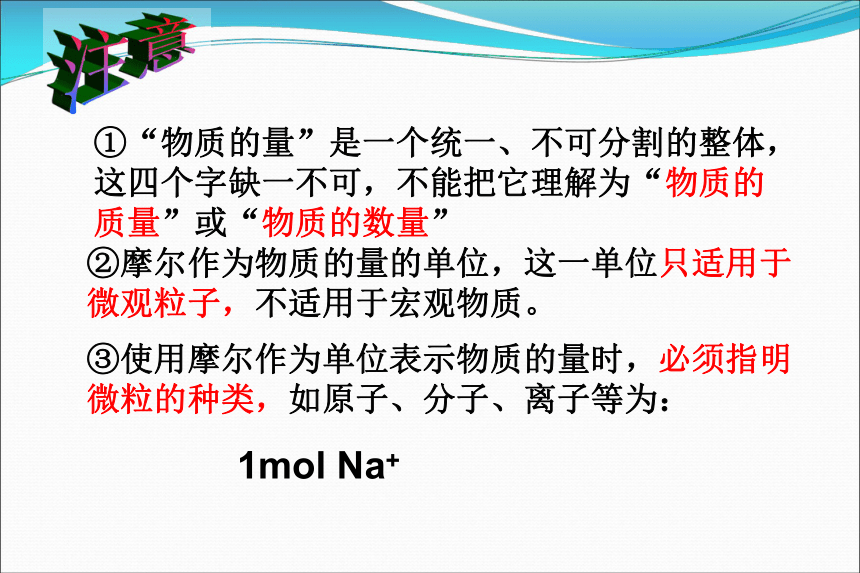 注意

①“物质的量”是一个统一、不可分割的整体，这四个字缺一不可，不能把它理解为“物质的质量”或“物质的数量”

②摩尔作为物质的量的单位，这一单位只适用于微观粒子，不适用于宏观物质。

③使用摩尔作为单位表示物质的量时，必须指明微粒的种类，如原子、分子、离子等为：

1mol $Na^+$